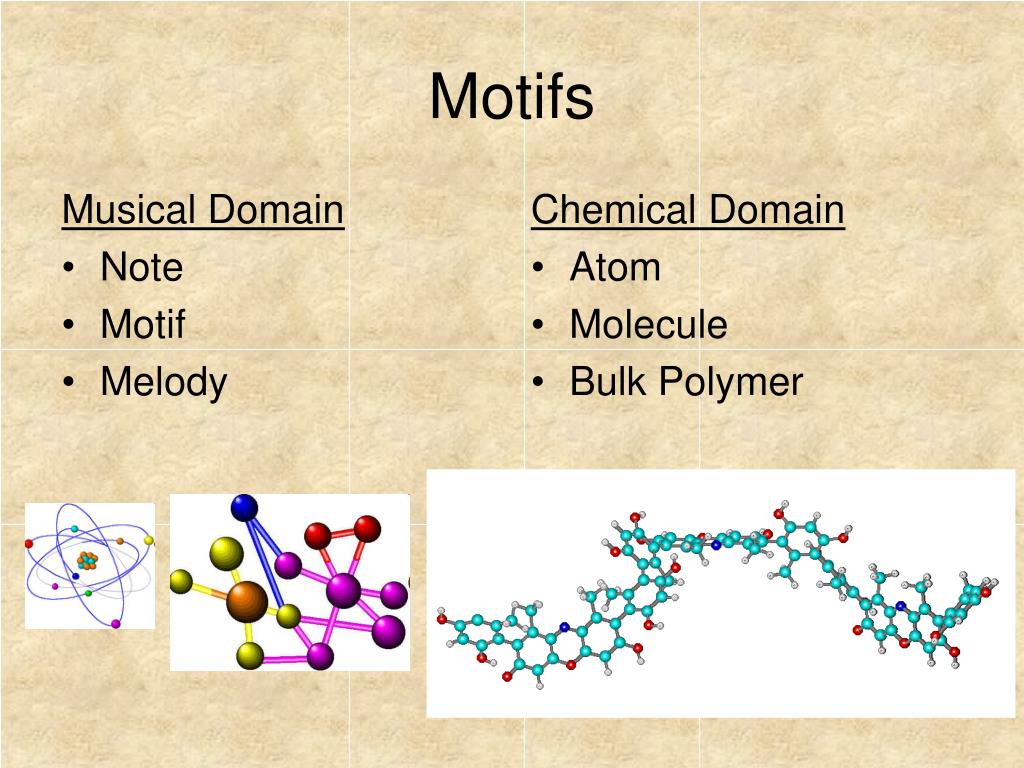 Motifs

Musical Domain
• Note
• Motif
• Melody

Chemical Domain
• Atom
• Molecule
• Bulk Polymer